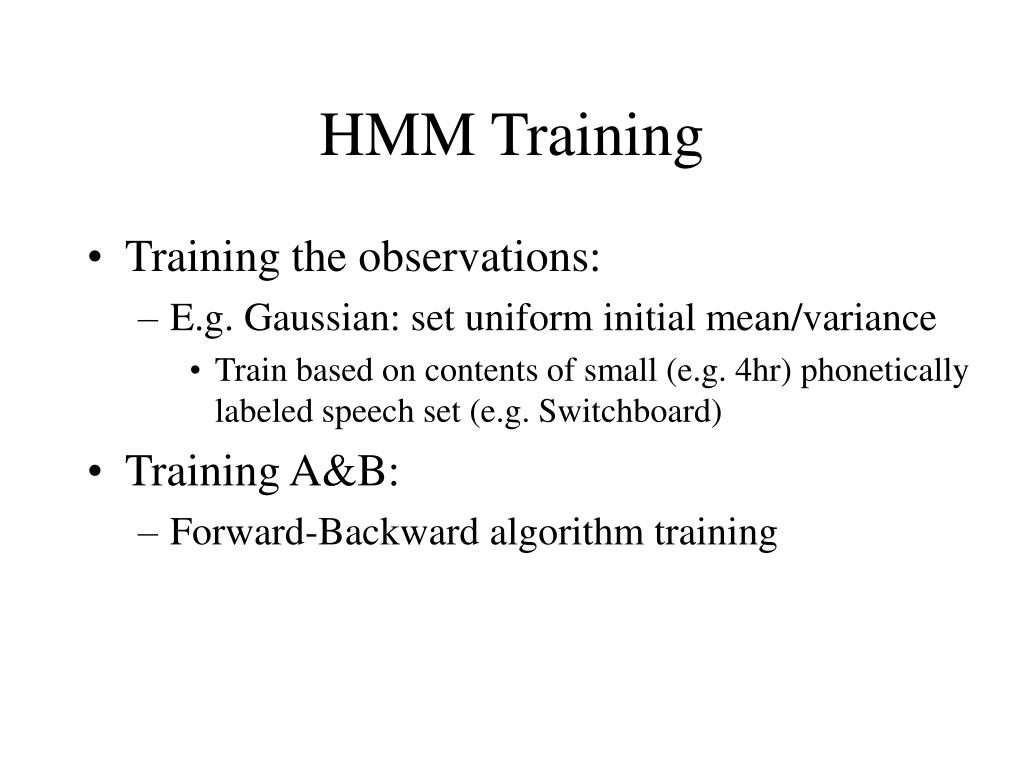 HMM Training

• Training the observations:
  – E.g. Gaussian: set uniform initial mean/variance
    • Train based on contents of small (e.g. 4hr) phonetically labeled speech set (e.g. Switchboard)
• Training A&B:
  – Forward-Backward algorithm training